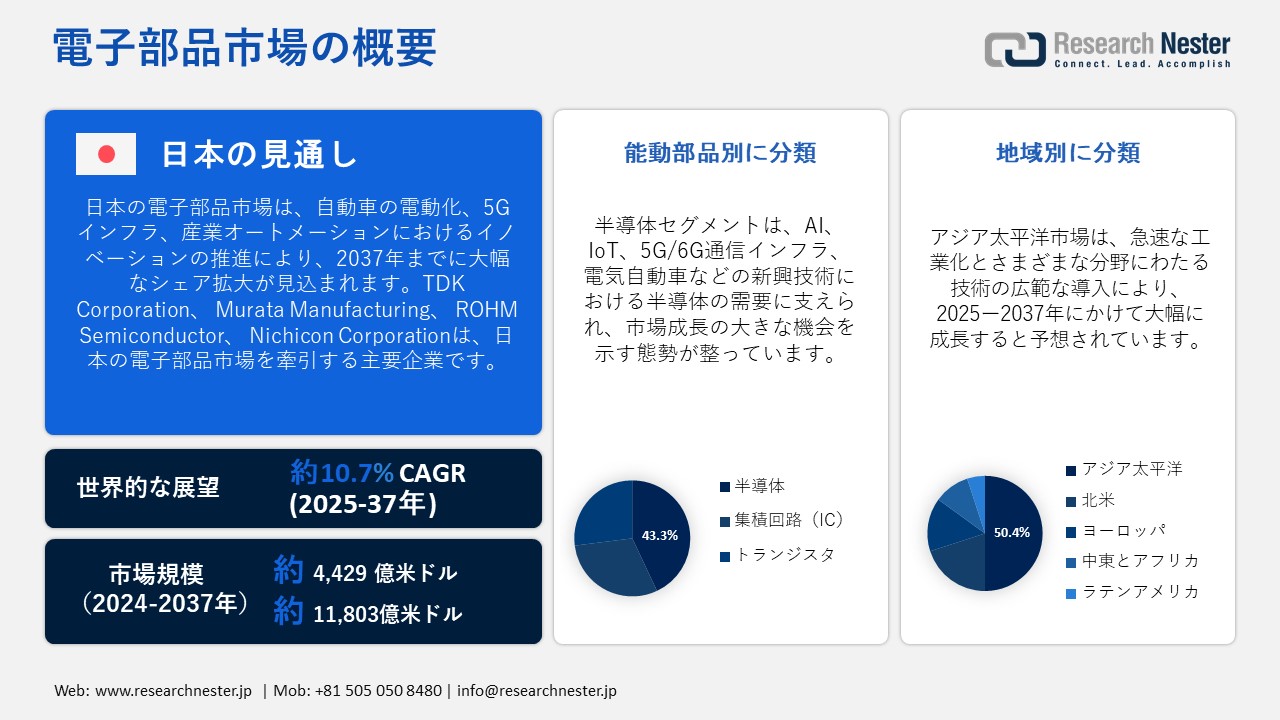 電子部品市場の概要

Research Nester
Connect. Lead. Accomplish

日本の見通し

日本の電子部品市場は、自動車の電動化、5Gインフラ、産業オートメーションにおけるイノベーションの推進により、2037年までに大幅なシェア拡大が見込まれます。TDK Corporation、 Murata Manufacturing、 ROHM Semiconductor、 Nichicon Corporationは、日本の電子部品市場を牽引する主要企業です。

世界的な展望
約10.7% CAGR (2025-37年)

市場規模 （2024-2037年）
約 4,429 億米ドル
約 11,803億米ドル

能動部品別に分類

半導体セグメントは、AI、IoT、5G/6G通信インフラ、電気自動車などの新興技術における半導体の需要に支えられ、市場成長の大きな機会を示す態勢が整っています。

43.3%

半導体
集積回路（IC）
トランジスタ

地域別に分類

アジア太平洋市場は、急速な工業化とさまざまな分野にわたる技術の広範な導入により、2025ー2037年にかけて大幅に成長すると予想されています。

50.4%

アジア太平洋
北米
ヨーロッパ
中東とアフリカ
ラテンアメリカ

Web: www.researchnester.jp | Mob: +81 505 050 8480 | info@researchnester.jp